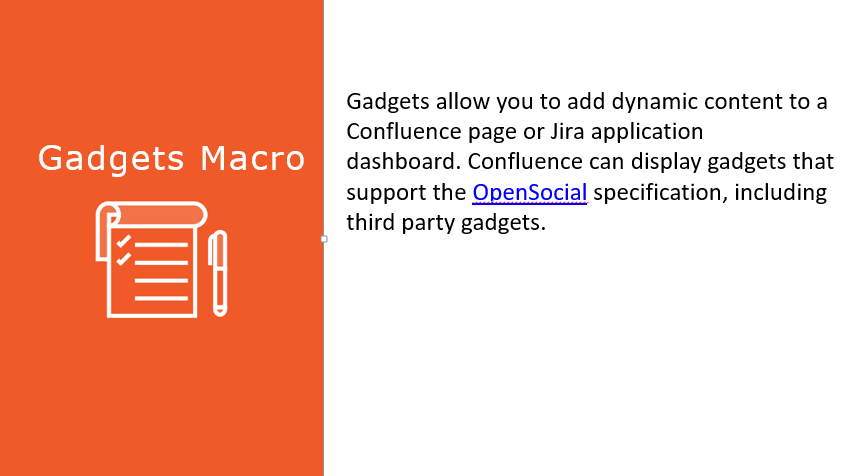 Gadgets Macro

Gadgets allow you to add dynamic content to a Confluence page or Jira application dashboard. Confluence can display gadgets that support the OpenSocial specification, including third party gadgets.